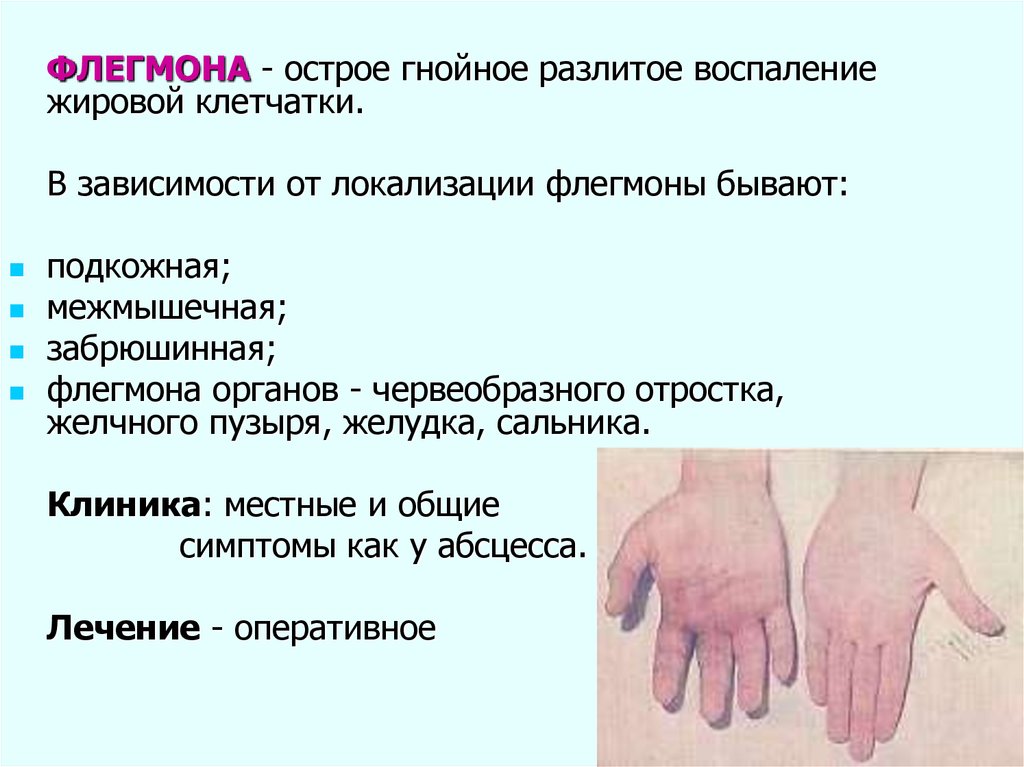 ФЛЕГМОНА - острое гнойное разлитое воспаление жировой клетчатки.

В зависимости от локализации флегмоны бывают:

- подкожная;
- межмышечная;
- забрюшинная;
- флегмона органов - червеобразного отростка, желчного пузыря, желудка, сальника.

Клиника: местные и общие симптомы как у абсцесса.

Лечение - оперативное